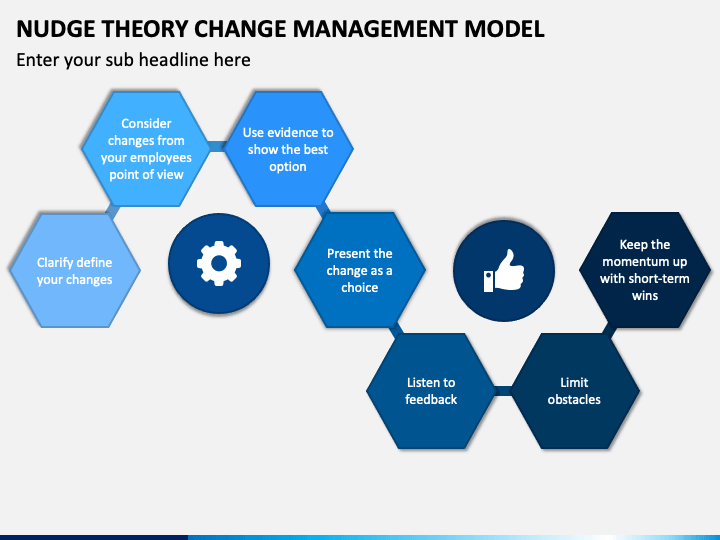 NUDGE THEORY CHANGE MANAGEMENT MODEL

Enter your sub headline here

Clarify define your changes

Consider changes from your employees point of view

Use evidence to show the best option

Present the change as a choice

Listen to feedback

Limit obstacles

Keep the momentum up with short-term wins